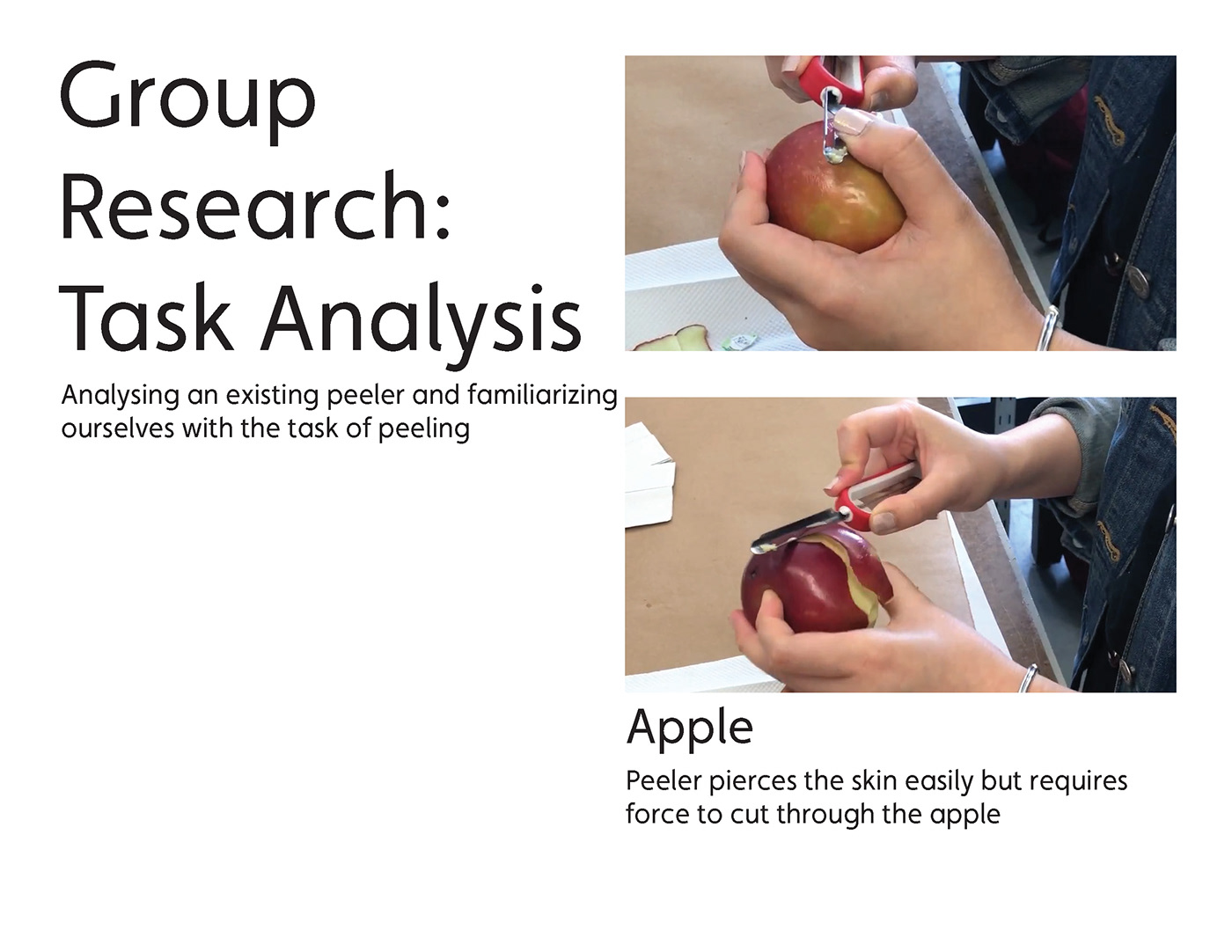 Group Research: Task Analysis

Analysing an existing peeler and familiarizing ourselves with the task of peeling

Apple

Peeler pierces the skin easily but requires force to cut through the apple